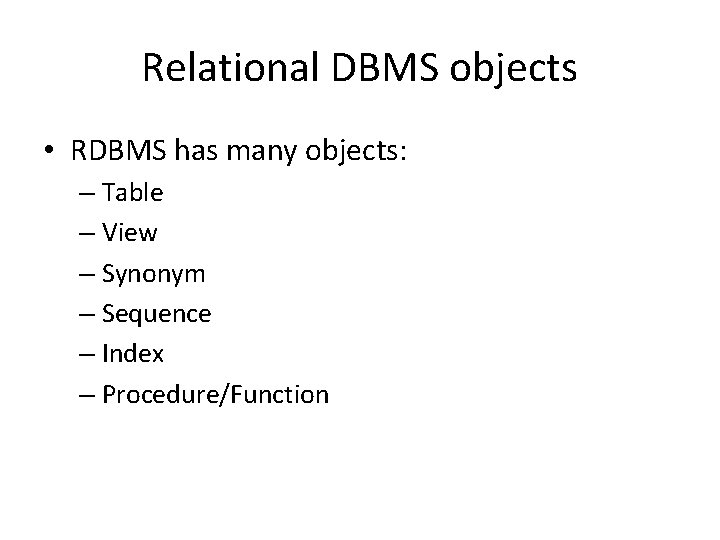 Relational DBMS objects

• RDBMS has many objects:
– Table
– View
– Synonym
– Sequence
– Index
– Procedure/Function